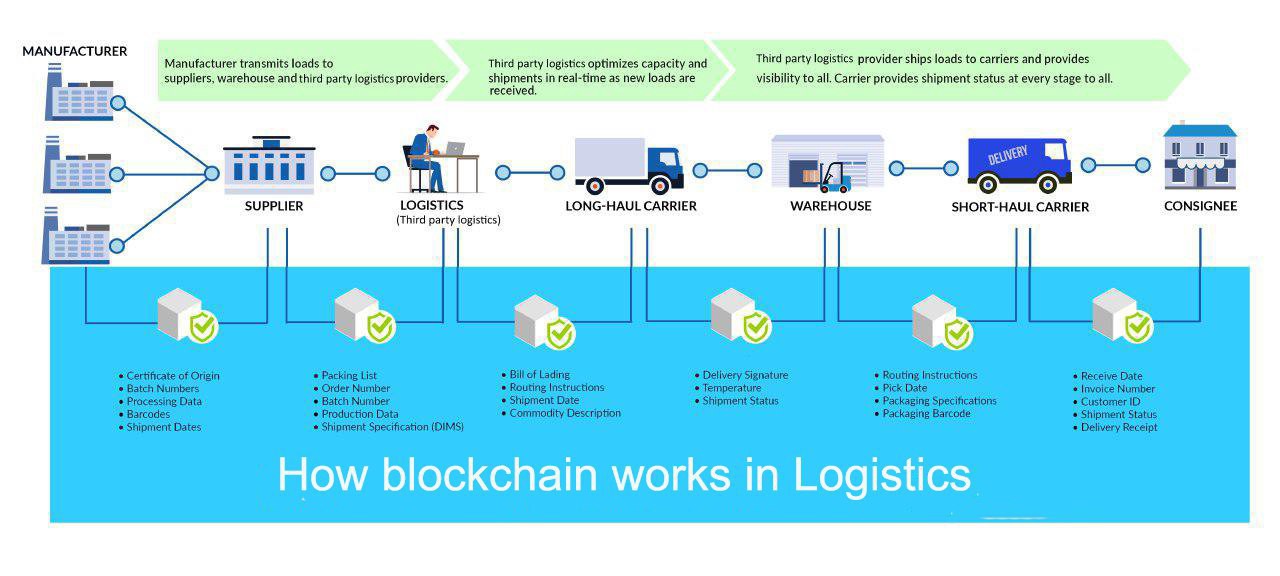 MANUFACTURER

Manufacturer transmits loads to suppliers, warehouse and third party logistics providers.

Third party logistics optimizes capacity and shipments in real-time as new loads are received.

Third party logistics provider ships loads to carriers and provides visibility to all. Carrier provides shipment status at every stage to all.

SUPPLIER

LOGISTICS
(Third party logistics)

LONG-HAUL CARRIER

WAREHOUSE

DELIVERY

SHORT-HAUL CARRIER

CONSIGNEE

• Certificate of Origin
• Batch Numbers
• Processing Data
• Barcodes
• Shipment Dates

• Packing List
• Order Number
• Batch Number
• Production Data
• Shipment Specification (DIMS)

• Bill of Lading
• Routing Instructions
• Shipment Date
• Commodity Description

• Delivery Signature
• Temperature
• Shipment Status

• Routing Instructions
• Pick Date
• Packaging Specifications
• Packaging Barcode

• Receive Date
• Invoice Number
• Customer ID
• Shipment Status
• Delivery Receipt

How blockchain works in Logistics